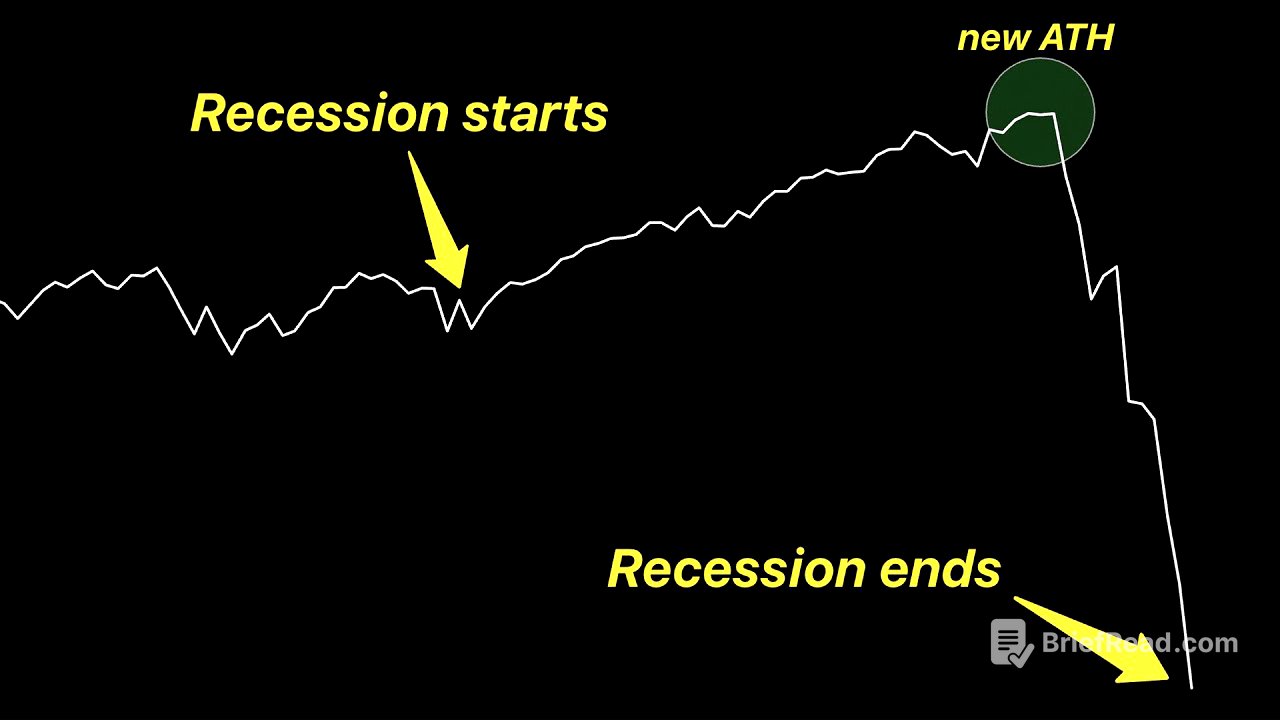 new ATH

Recession starts

Recession ends

BriefRead.com